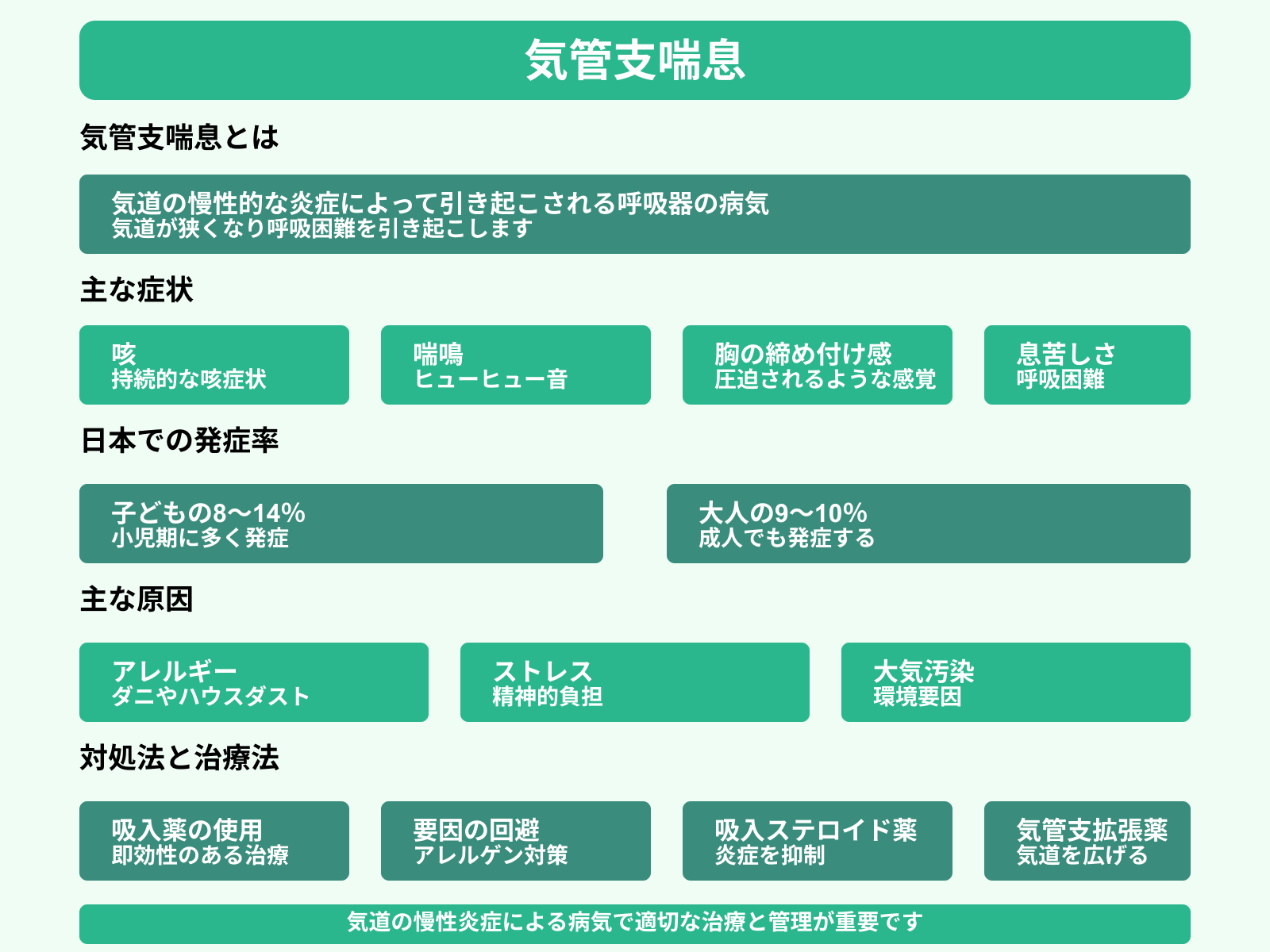 気管支喘息

気管支喘息とは

気道の慢性的な炎症によって引き起こされる呼吸器の病気
気道が狭くなり呼吸困難を引き起こします

主な症状

咳
持続的な咳症状

喘鳴
ヒューヒュー音

胸の締め付け感
圧迫されるような感覚

息苦しさ
呼吸困難

日本での発症率

子どもの8〜14%
小児期に多く発症

大人の9〜10%
成人でも発症する

主な原因

アレルギー
ダニやハウスダスト

ストレス
精神的負担

大気汚染
環境要因

対処法と治療法

吸入薬の使用
即効性のある治療

要因の回避
アレルゲン対策

吸入ステロイド薬
炎症を抑制

気管支拡張薬
気道を広げる

気道の慢性炎症による病気で適切な治療と管理が重要です